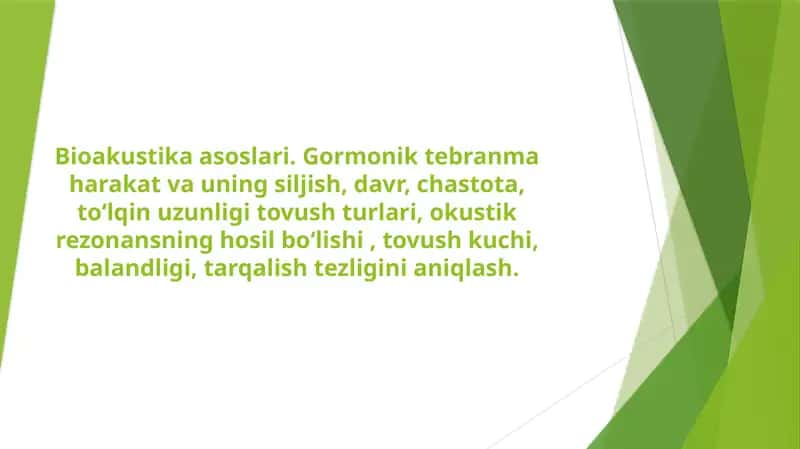 Bioakustika asoslari. Gormonik tebranma harakat va uning siljish, davr, chastota, to‘lqin uzunligi tovush turlari, okustik rezonansning hosil bo’lishi , tovush kuchi, balandligi, tarqalish tezligini aniqlash.